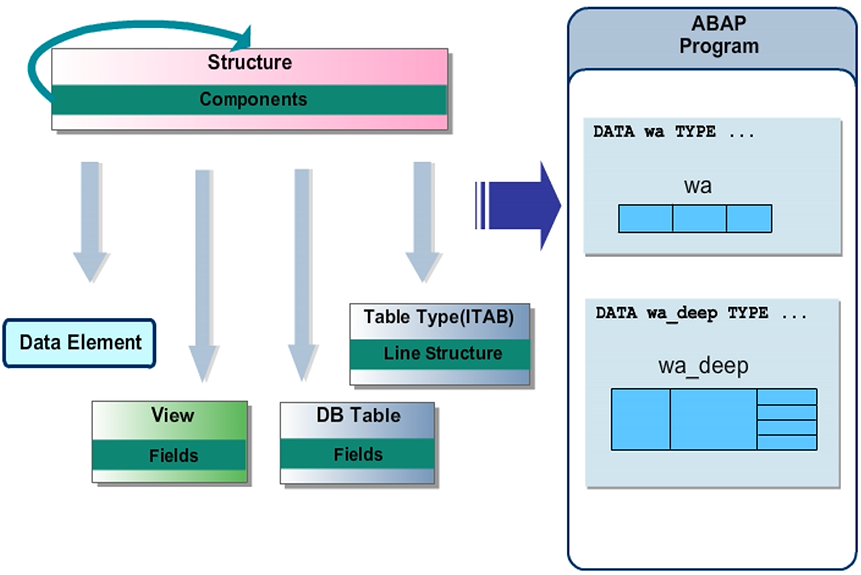 Structure
Components

Data Element

View
Fields

DB Table
Fields

Table Type(ITAB)
Line Structure

ABAP Program

DATA wa TYPE ...
wa

DATA wa_deep TYPE ...
wa_deep